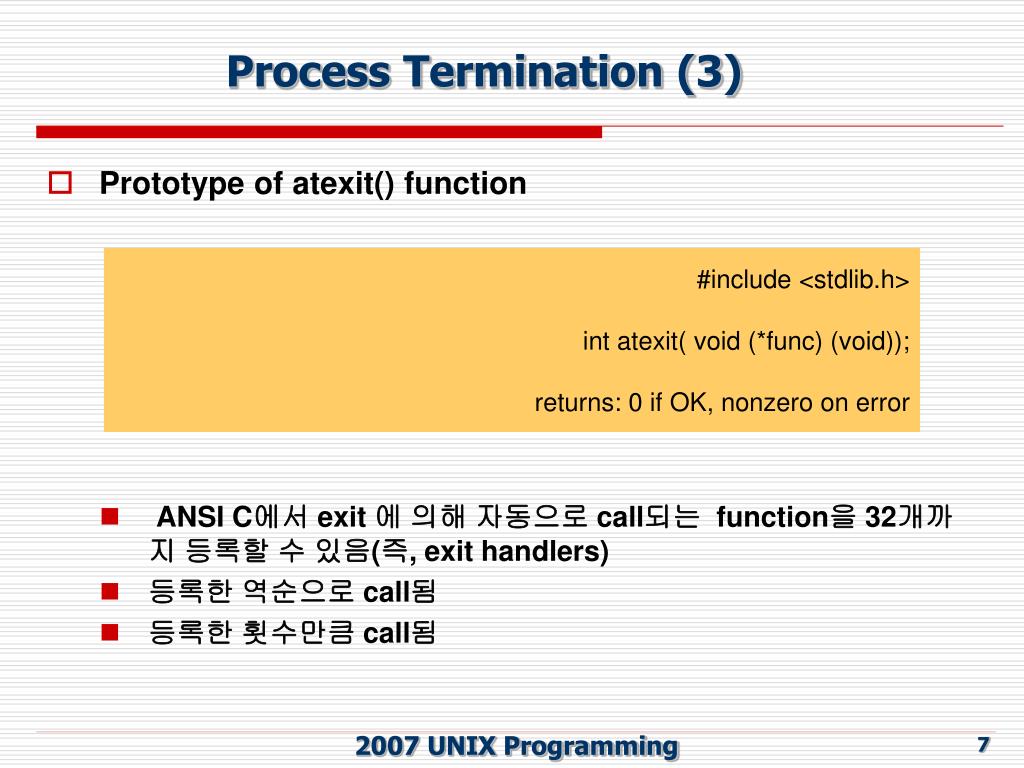 Process Termination (3)

Prototype of atexit() function

#include <stdlib.h>

int atexit( void (*func) (void));

returns: 0 if OK, nonzero on error

ANSI C에서 exit 에 의해 자동으로 call되는 function을 32개까지 등록할 수 있음(즉, exit handlers)

등록한 역순으로 call됨

등록한 횟수만큼 call됨

2007 UNIX Programming

7